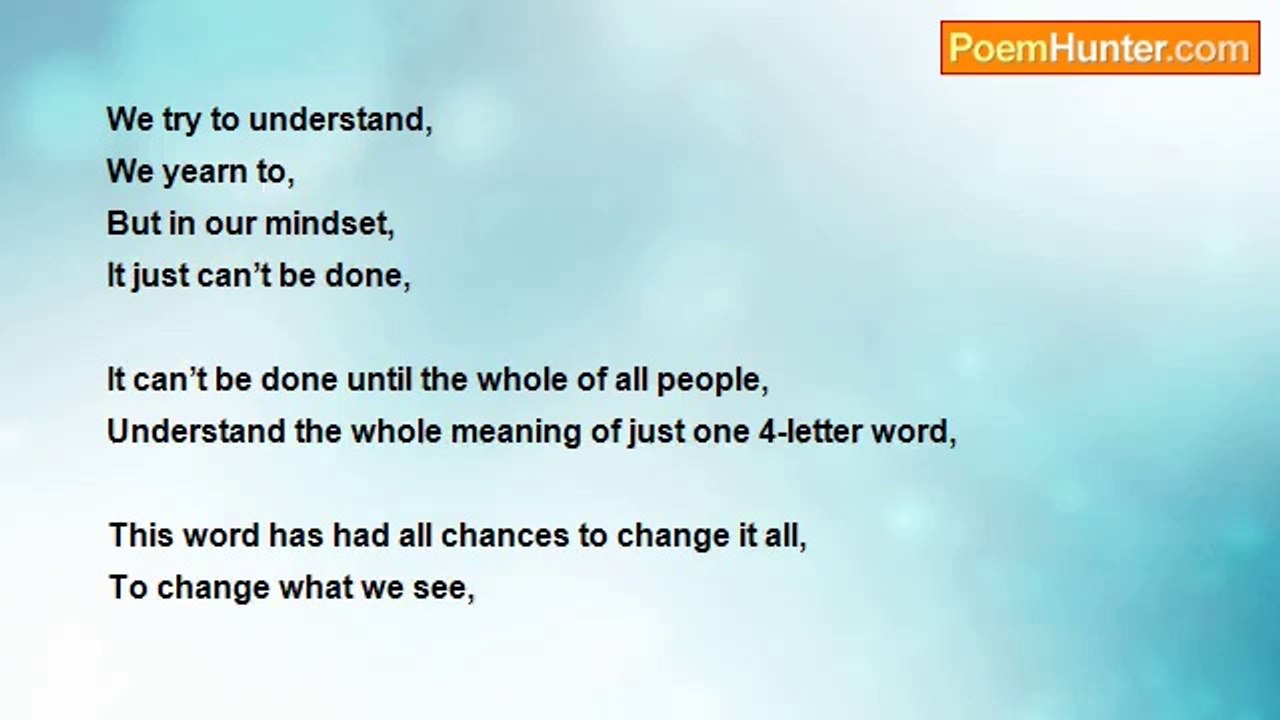 PoemHunter.com

We try to understand,
We yearn to,
But in our mindset,
It just can't be done,

It can't be done until the whole of all people,
Understand the whole meaning of just one 4-letter word,

This word has had all chances to change it all,
To change what we see,